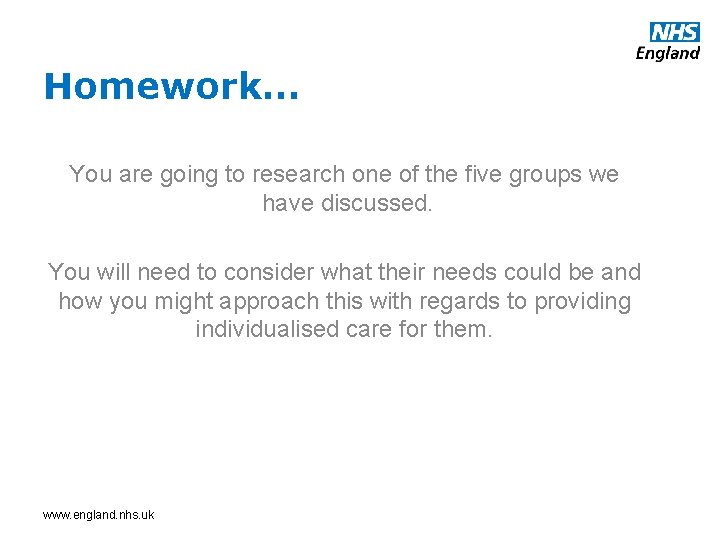 NHS
England

Homework…

You are going to research one of the five groups we have discussed.

You will need to consider what their needs could be and how you might approach this with regards to providing individualised care for them.

www.england.nhs.uk